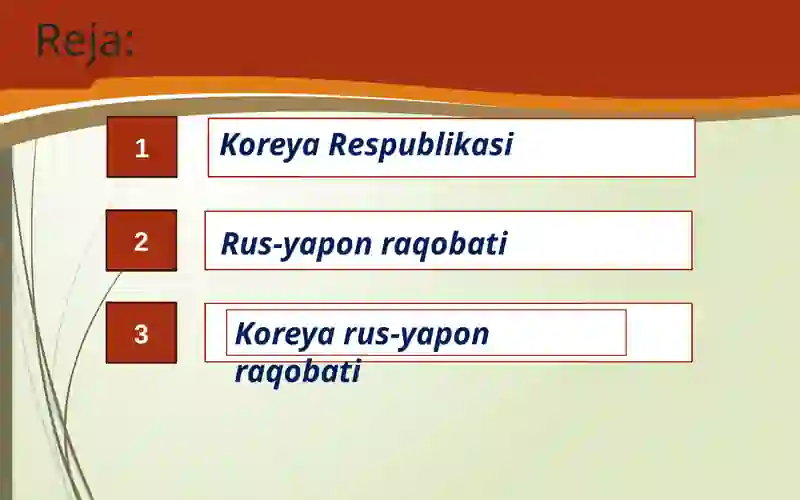 Reja:

1

Koreya Respublikasi

2

Rus-yapon raqobati

3

Koreya rus-yapon raqobati